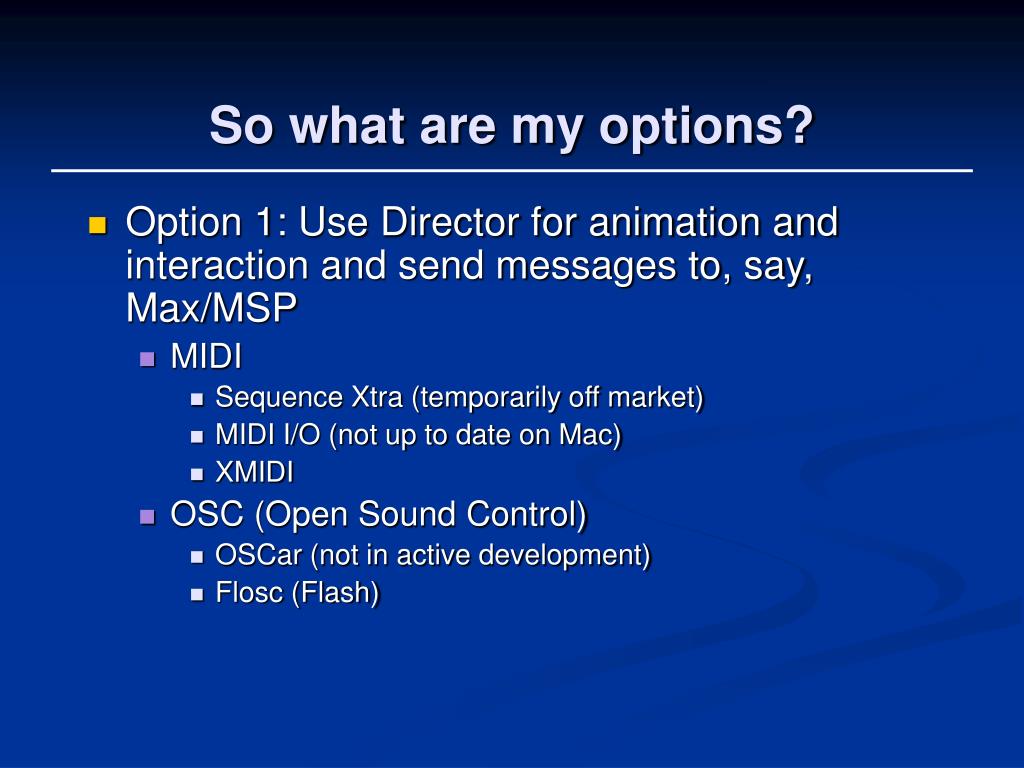 So what are my options?

Option 1: Use Director for animation and interaction and send messages to, say, Max/MSP

MIDI

Sequence Xtra (temporarily off market)

MIDI I/O (not up to date on Mac)

XMIDI

OSC (Open Sound Control)

OSCar (not in active development)

Flosc (Flash)